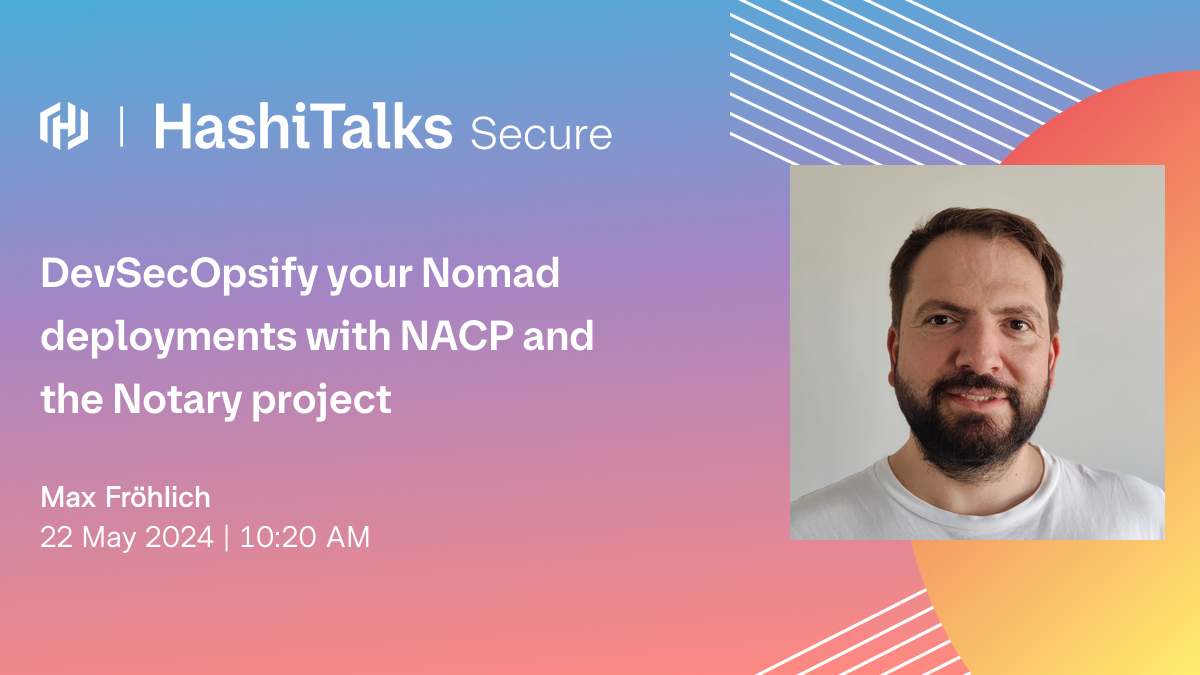 HashiTalks Secure

DevSecOpsify your Nomad deployments with NACP and the Notary project

Max Fröhlich
22 May 2024 | 10:20 AM